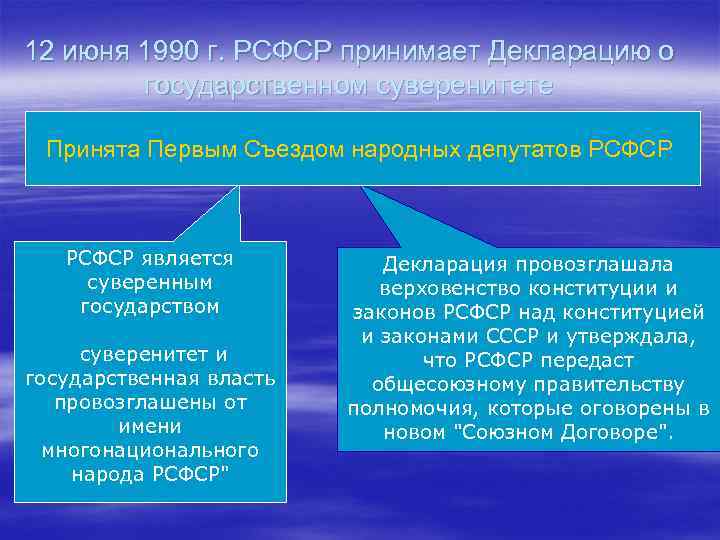 12 июня 1990 г. РСФСР принимает Декларацию о государственном суверенитете

Принята Первым Съездом народных депутатов РСФСР

РСФСР является суверенным государством

суверенитет и государственная власть провозглашены от имени многонационального народа РСФСР"

Декларация провозглашала верховенство конституции и законов РСФСР над конституцией и законами СССР и утверждала, что РСФСР передаст общесоюзному правительству полномочия, которые оговорены в новом "Союзном Договоре".